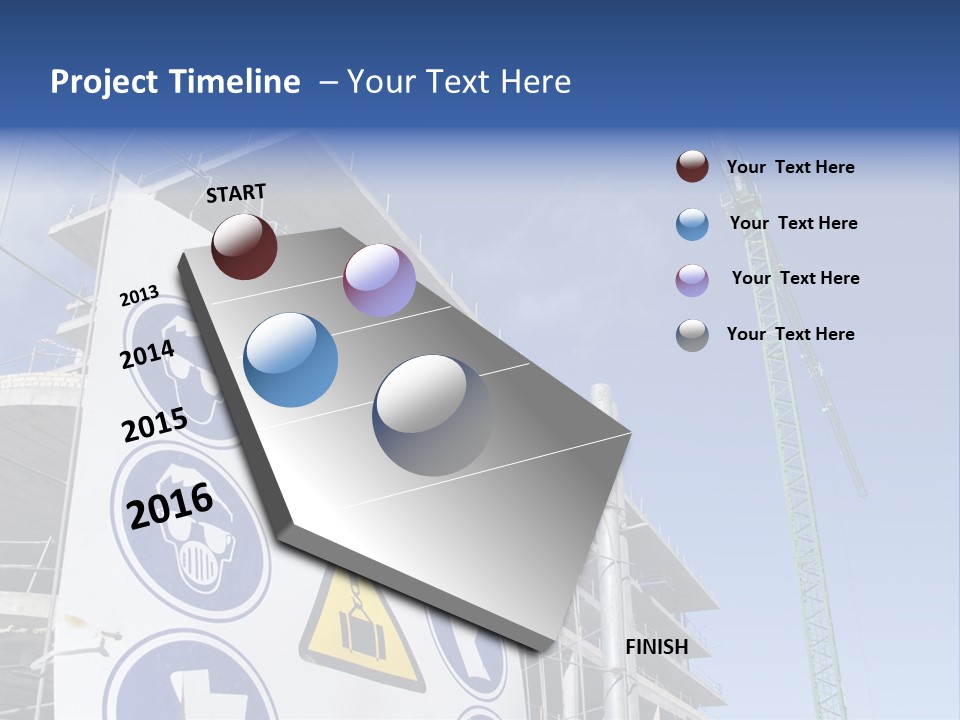 Project Timeline – Your Text Here

START

2013

2014

2015

2016

FINISH

Your Text Here

Your Text Here

Your Text Here

Your Text Here